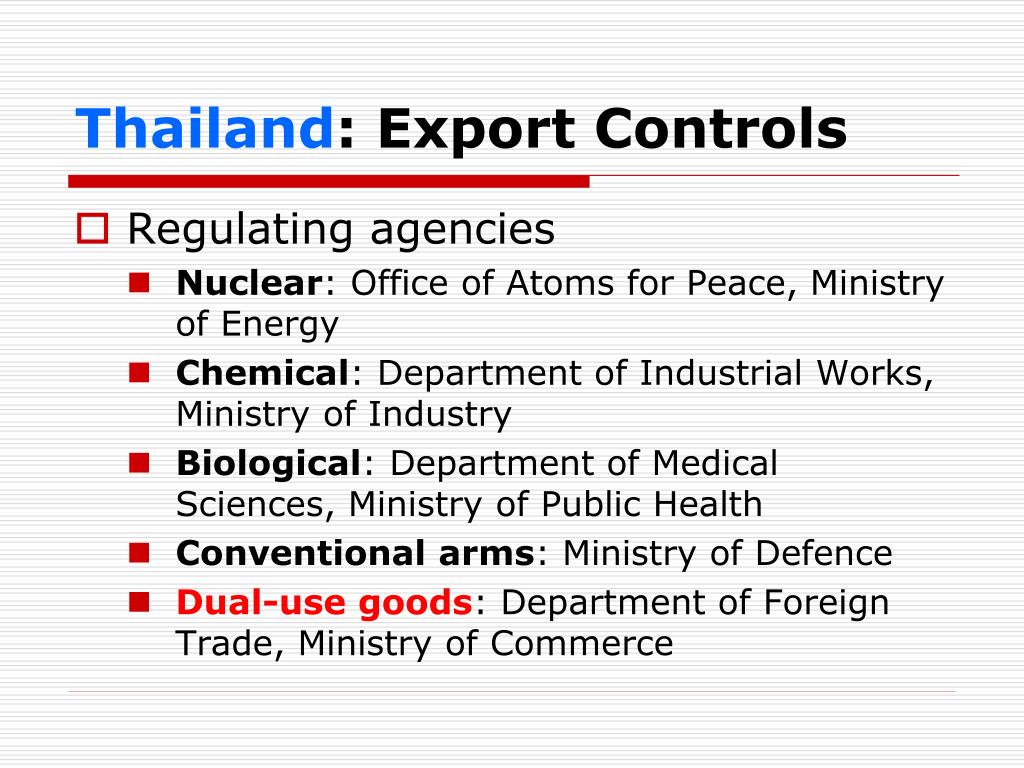 Thailand: Export Controls

Regulating agencies

Nuclear: Office of Atoms for Peace, Ministry of Energy

Chemical: Department of Industrial Works, Ministry of Industry

Biological: Department of Medical Sciences, Ministry of Public Health

Conventional arms: Ministry of Defence

Dual-use goods: Department of Foreign Trade, Ministry of Commerce